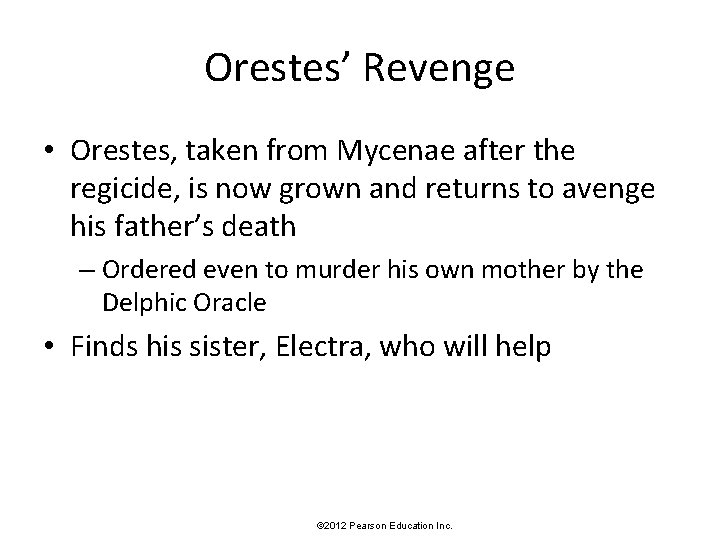 Orestes’ Revenge

• Orestes, taken from Mycenae after the regicide, is now grown and returns to avenge his father’s death

– Ordered even to murder his own mother by the Delphic Oracle

• Finds his sister, Electra, who will help

©2012 Pearson Education Inc.